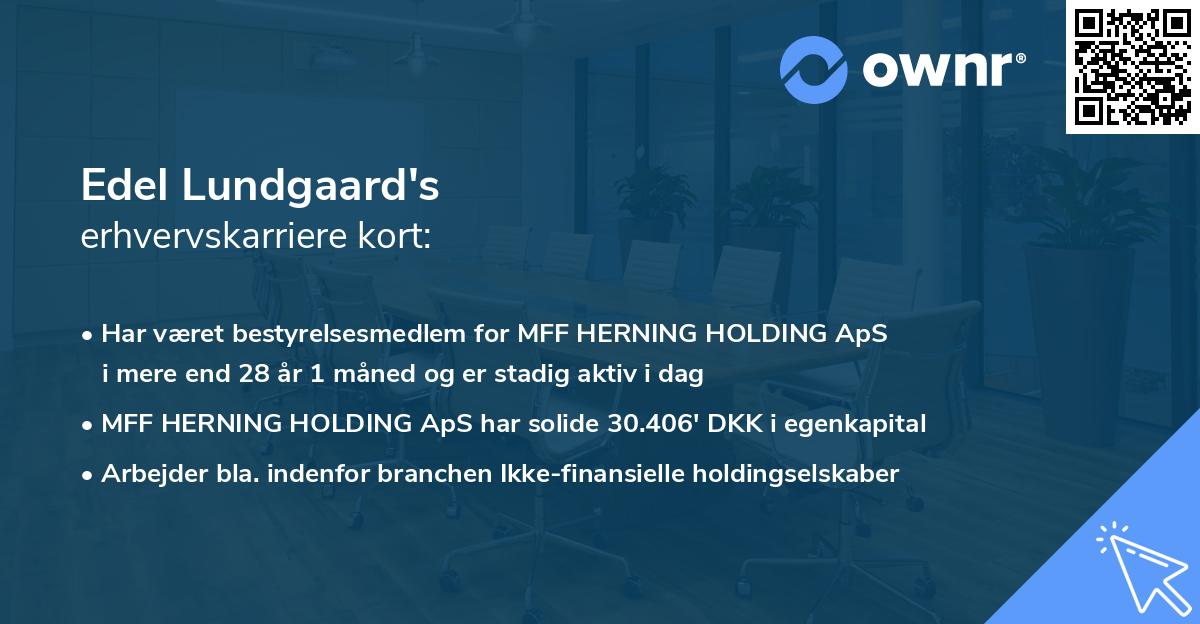 ownr®

Edel Lundgaard's
erhvervskarriere kort:

• Har været bestyrelsesmedlem for MFF HERNING HOLDING ApS i mere end 28 år 1 måned og er stadig aktiv i dag
• MFF HERNING HOLDING ApS har solide 30.406' DKK i egenkapital
• Arbejder bla. indenfor branchen Ikke-finansielle holdingselskaber